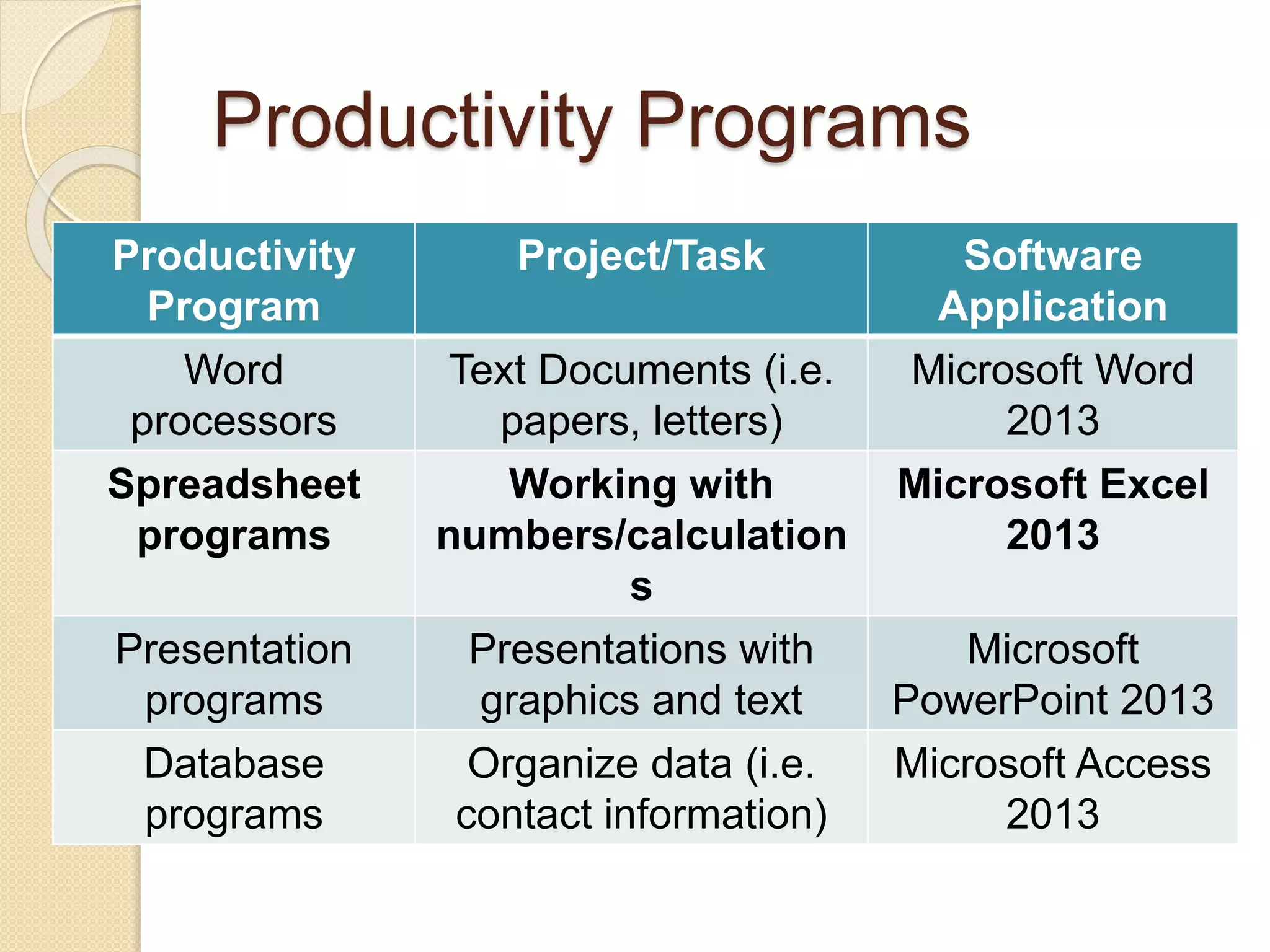 Productivity Programs

| Productivity Program | Project/Task | Software Application |
|---|---|---|
| Word processors | Text Documents (i.e. papers, letters) | Microsoft Word 2013 |
| **Spreadsheet programs** | **Working with numbers/calculations** | **Microsoft Excel 2013** |
| Presentation programs | Presentations with graphics and text | Microsoft PowerPoint 2013 |
| Database programs | Organize data (i.e. contact information) | Microsoft Access 2013 |